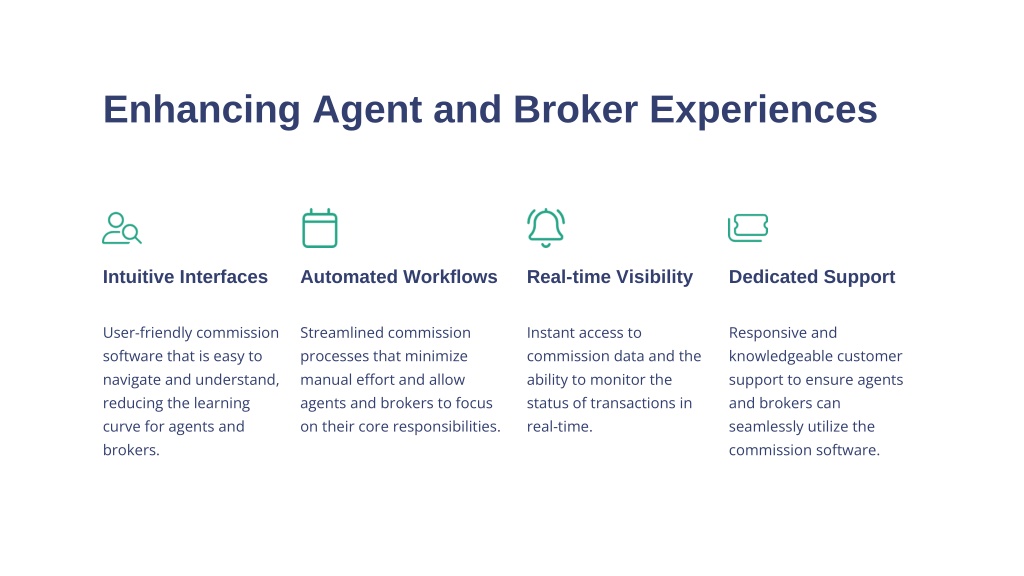 Enhancing Agent and Broker Experiences

Intuitive Interfaces

User-friendly commission software that is easy to navigate and understand, reducing the learning curve for agents and brokers.

Automated Workflows

Streamlined commission processes that minimize manual effort and allow agents and brokers to focus on their core responsibilities.

Real-time Visibility

Instant access to commission data and the ability to monitor the status of transactions in real-time.

Dedicated Support

Responsive and knowledgeable customer support to ensure agents and brokers can seamlessly utilize the commission software.